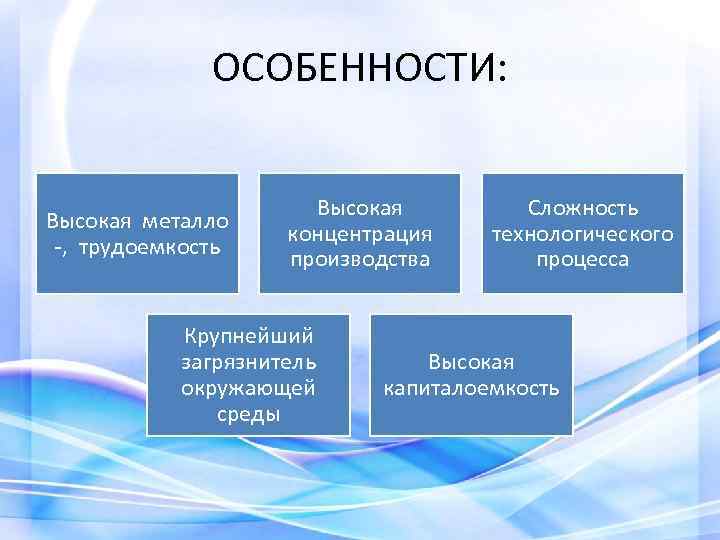 ОСОБЕННОСТИ:

Высокая металло -, трудоемкость

Высокая концентрация производства

Сложность технологического процесса

Крупнейший загрязнитель окружающей среды

Высокая капиталоемкость